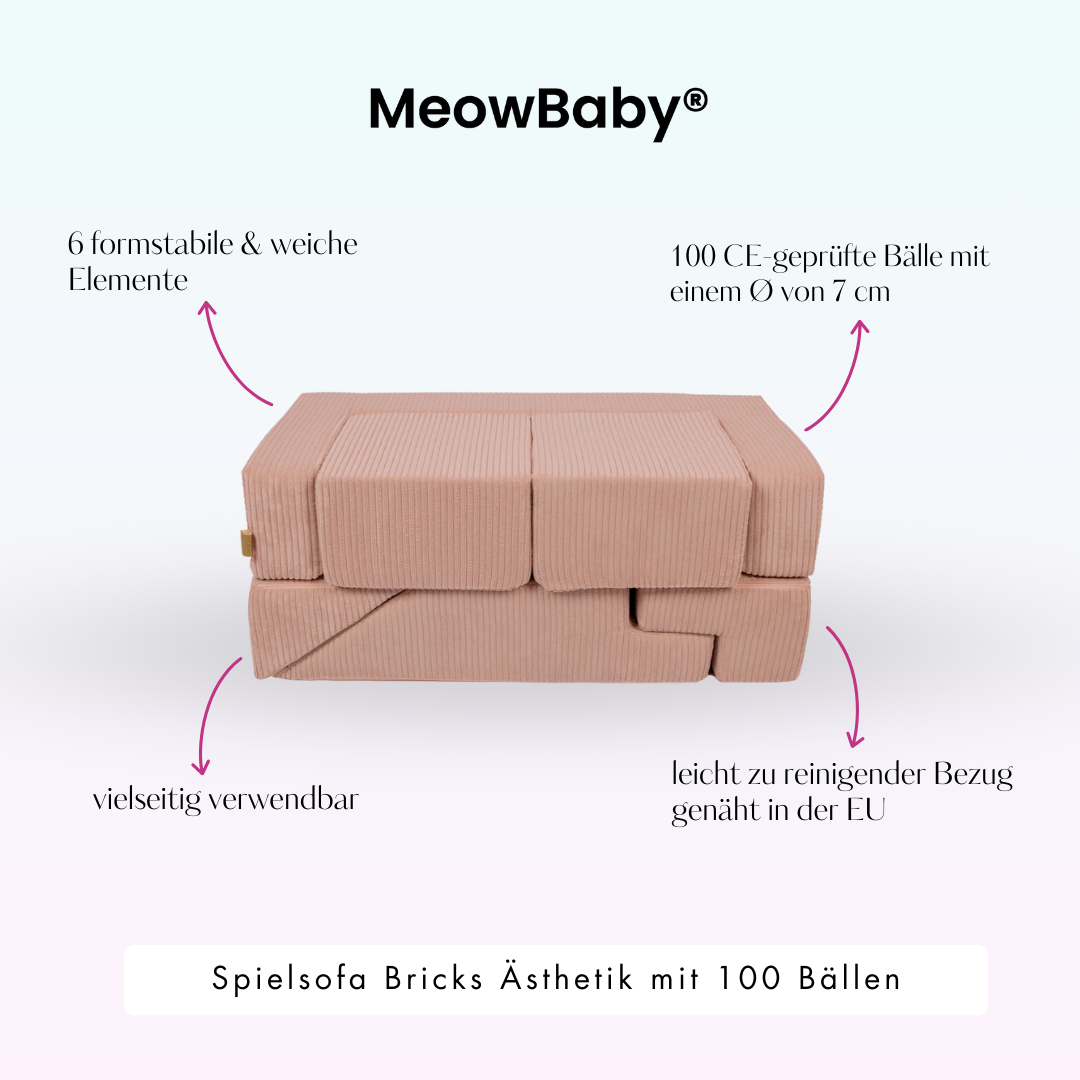 MeowBaby®

6 formstabile & weiche Elemente

100 CE-geprüfte Bälle mit einem Ø von 7 cm

vielseitig verwendbar

leicht zu reinigender Bezug
genäht in der EU

Spielsofa Bricks Ästhetik mit 100 Bällen